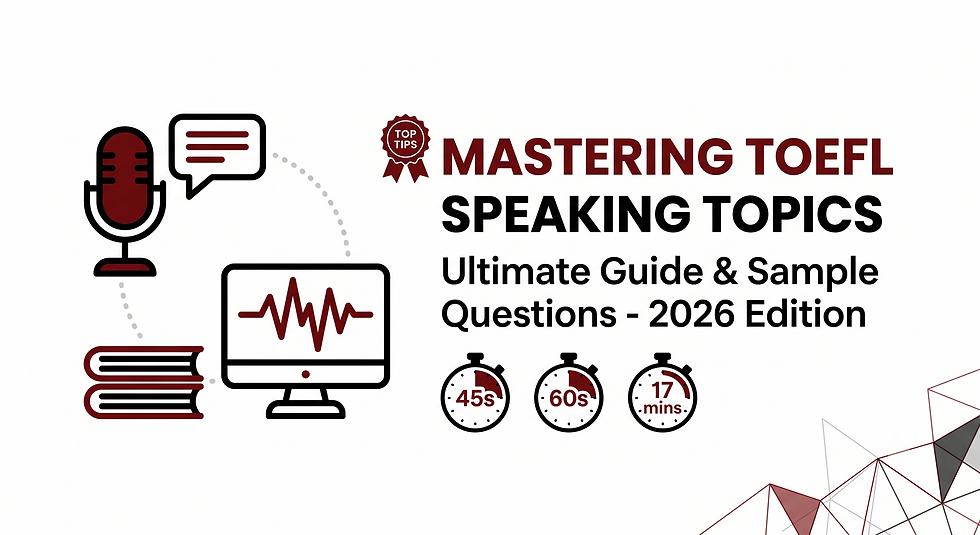 TOP TIPS

MASTERING TOEFL SPEAKING TOPICS

Ultimate Guide & Sample Questions - 2026 Edition

45s

60s

17 mins